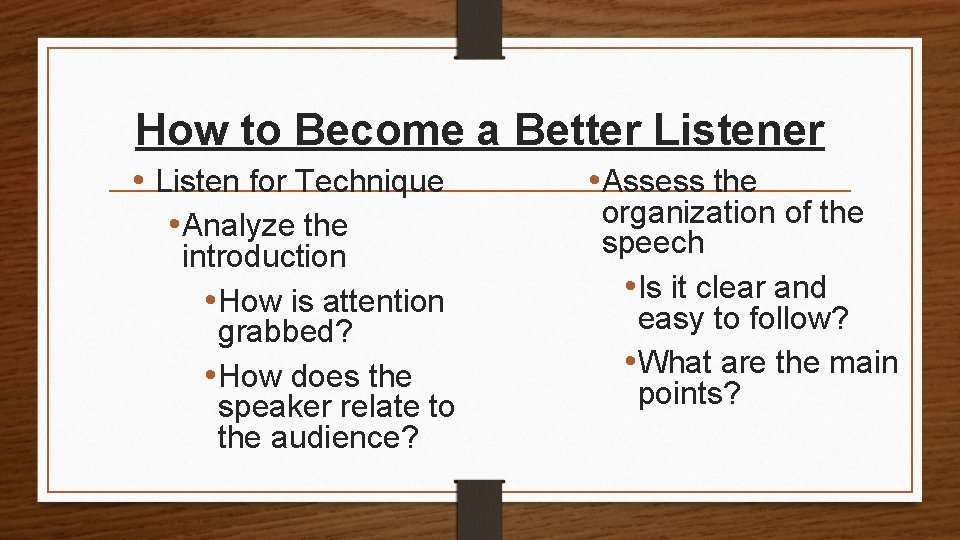 How to Become a Better Listener

• Listen for Technique
• Analyze the introduction
• How is attention grabbed?
• How does the speaker relate to the audience?

• Assess the organization of the speech
• Is it clear and easy to follow?
• What are the main points?